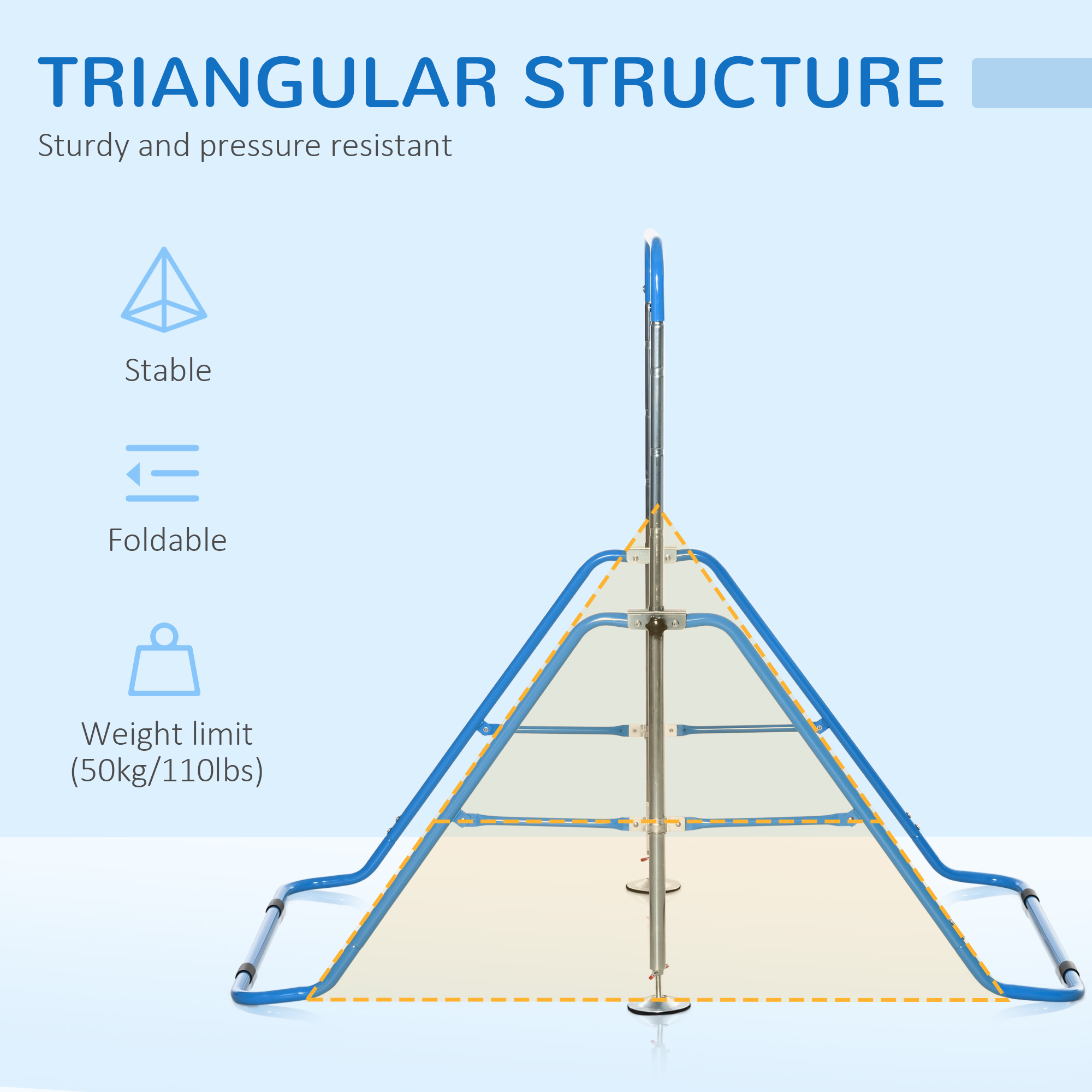 TRIANGULAR STRUCTURE

Sturdy and pressure resistant

Stable

Foldable

Weight limit (50kg/110lbs)